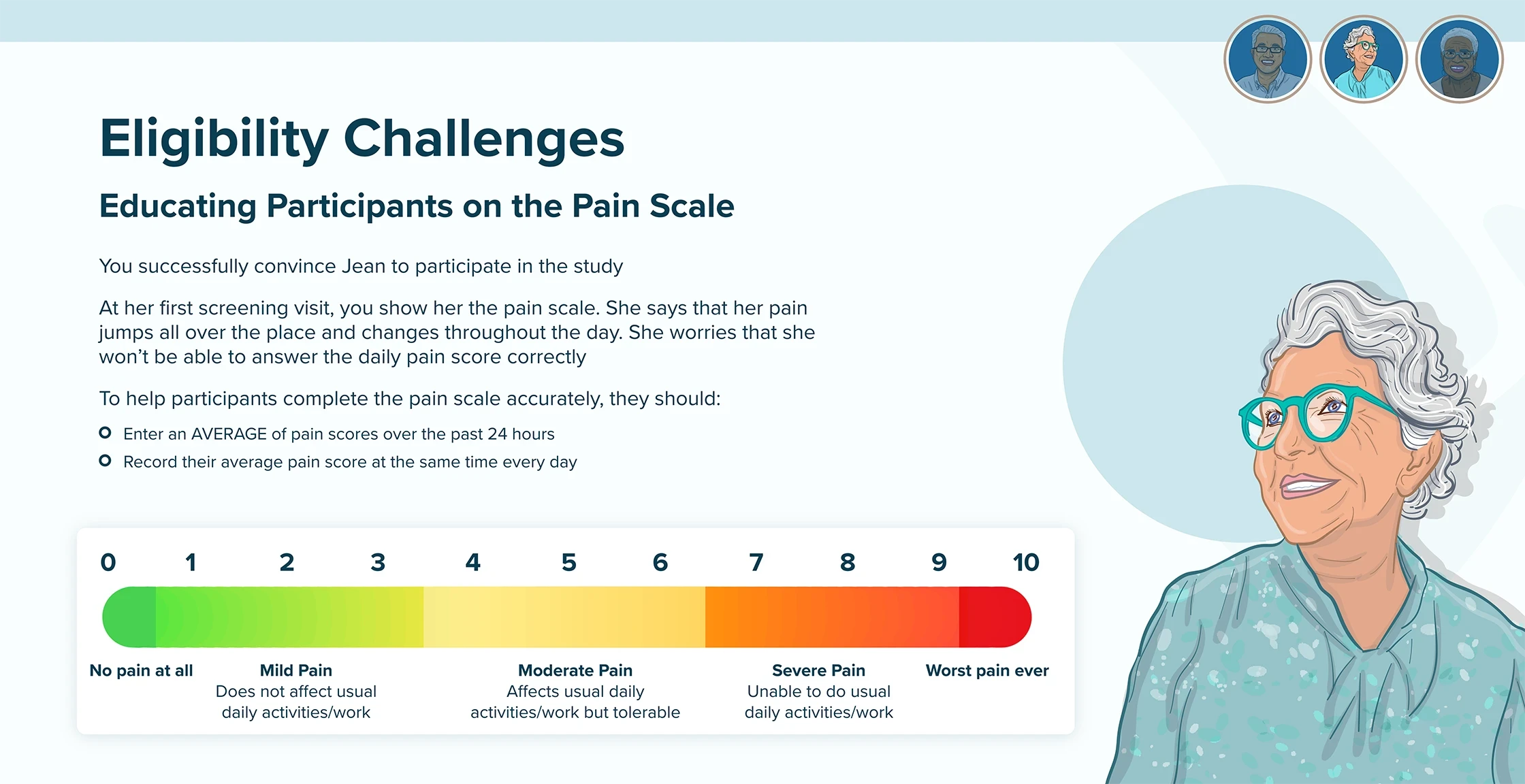 Eligibility Challenges

Educating Participants on the Pain Scale

You successfully convince Jean to participate in the study

At her first screening visit, you show her the pain scale. She says that her pain jumps all over the place and changes throughout the day. She worries that she won't be able to answer the daily pain score correctly

To help participants complete the pain scale accurately, they should:

Enter an AVERAGE of pain scores over the past 24 hours

Record their average pain score at the same time every day

0 1 2 3 4 5 6 7 8 9 10

No pain at all

Mild Pain
Does not affect usual daily activities/work

Moderate Pain
Affects usual daily activities/work but tolerable

Severe Pain
Unable to do usual daily activities/work

Worst pain ever